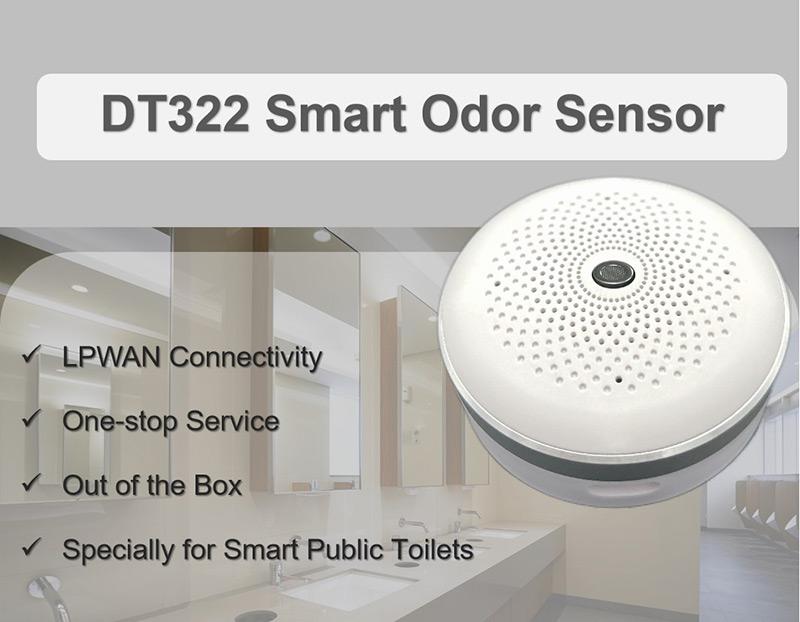 DT322 Smart Odor Sensor

✓ LPWAN Connectivity

✓ One-stop Service

✓ Out of the Box

✓ Specially for Smart Public Toilets